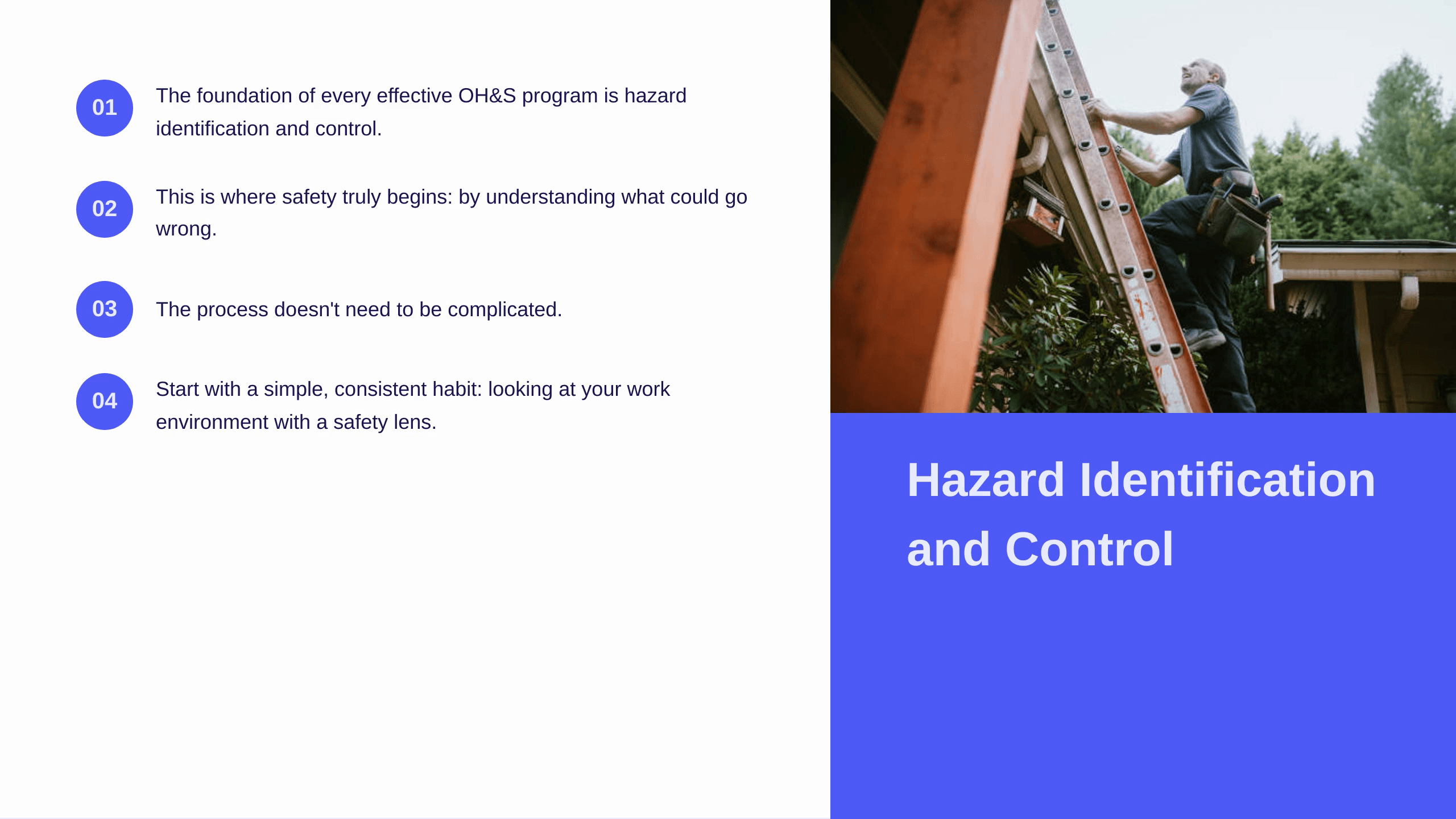 01 The foundation of every effective OH&S program is hazard identification and control.

02 This is where safety truly begins: by understanding what could go wrong.

03 The process doesn't need to be complicated.

04 Start with a simple, consistent habit: looking at your work environment with a safety lens.

Hazard Identification and Control